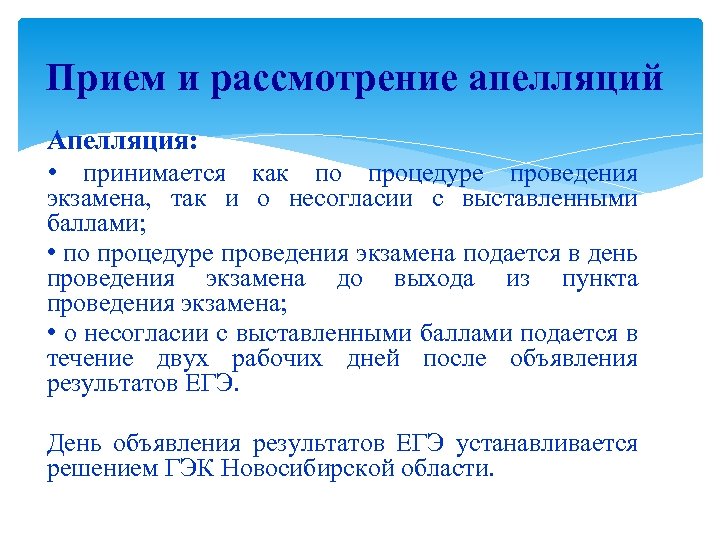 Прием и рассмотрение апелляций

Апелляция:

• принимается как по процедуре проведения экзамена, так и о несогласии с выставленными баллами;

• по процедуре проведения экзамена подается в день проведения экзамена до выхода из пункта проведения экзамена;

• о несогласии с выставленными баллами подается в течение двух рабочих дней после объявления результатов ЕГЭ.

День объявления результатов ЕГЭ устанавливается решением ГЭК Новосибирской области.